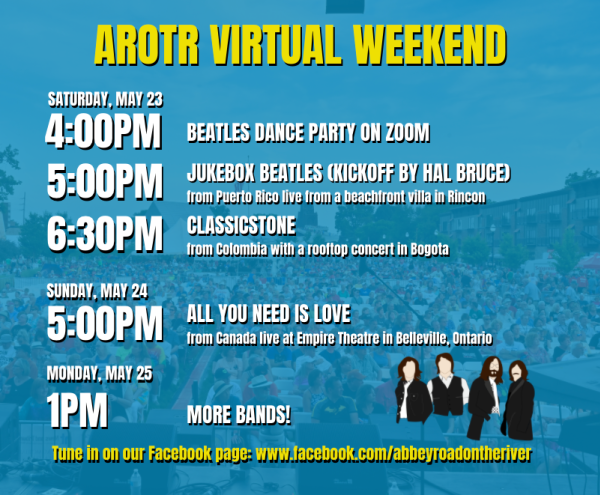 AROTR VIRTUAL WEEKEND

SATURDAY, MAY 23

4:00PM BEATLES DANCE PARTY ON ZOOM

5:00PM JUKEBOX BEATLES (KICKOFF BY HAL BRUCE)
from Puerto Rico live from a beachfront villa in Rincon

6:30PM CLASSICSTONE
from Colombia with a rooftop concert in Bogota

SUNDAY, MAY 24

5:00PM ALL YOU NEED IS LOVE
from Canada live at Empire Theatre in Belleville, Ontario

MONDAY, MAY 25

1PM MORE BANDS!

Tune in on our Facebook page: www.facebook.com/abbeyroadontheriver